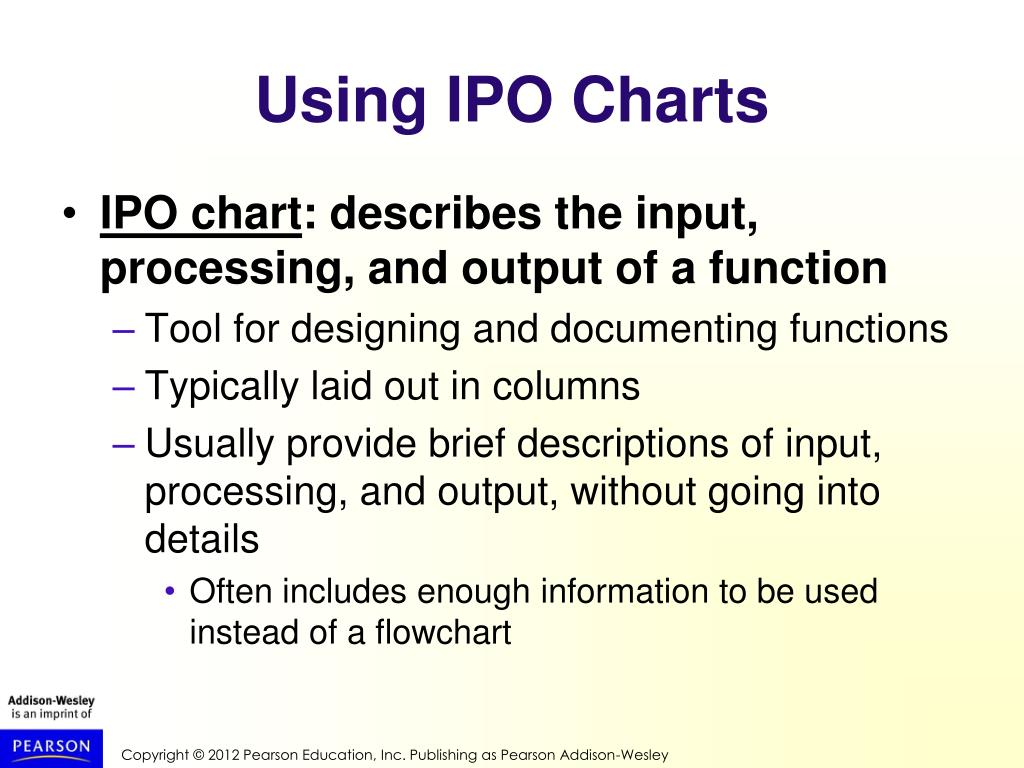 Using IPO Charts

• IPO chart: describes the input, processing, and output of a function
– Tool for designing and documenting functions
– Typically laid out in columns
– Usually provide brief descriptions of input, processing, and output, without going into details
• Often includes enough information to be used instead of a flowchart

Addison-Wesley is an imprint of

PEARSON

Copyright © 2012 Pearson Education, Inc. Publishing as Pearson Addison-Wesley